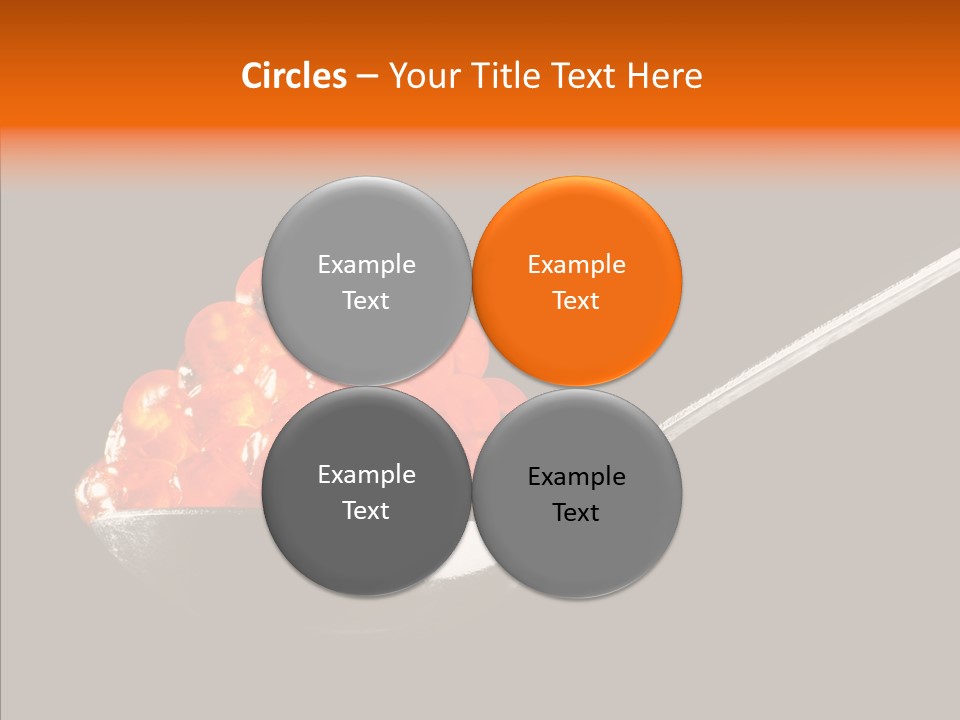 Circles – Your Title Text Here

Example Text

Example Text

Example Text

Example Text